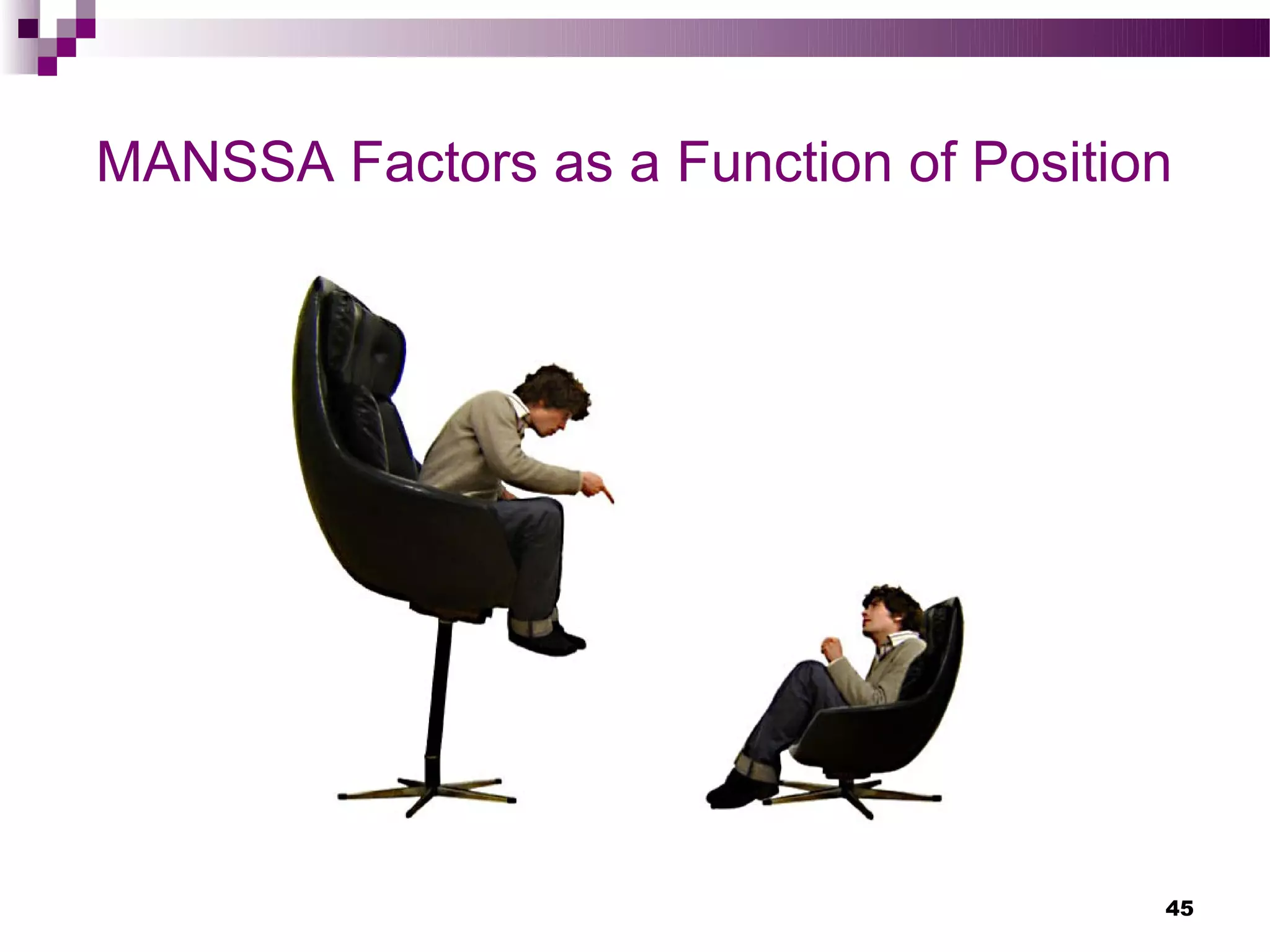 MANSSA Factors as a Function of Position

45